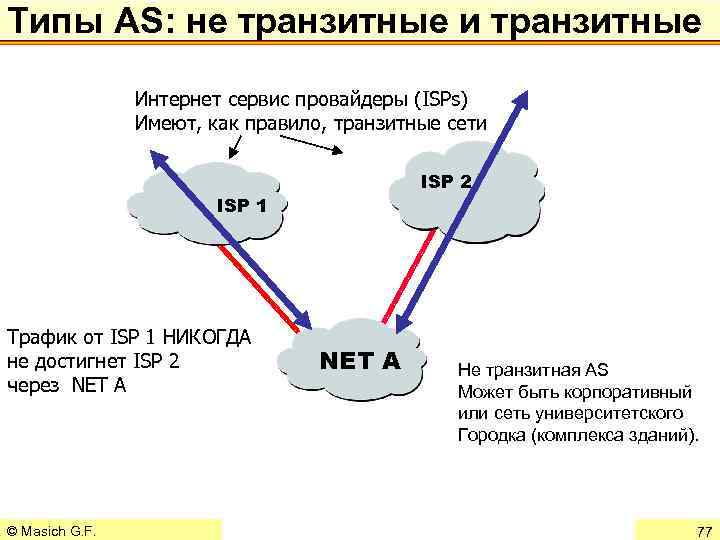 Типы AS: не транзитные и транзитные

Интернет сервис провайдеры (ISPs)
Имеют, как правило, транзитные сети

ISP 1

ISP 2

NET A

Трафик от ISP 1 НИКОГДА не достигнет ISP 2 через NET A

Не транзитная AS
Может быть корпоративный или сеть университетского Городка (комплекса зданий).

© Masich G.F.

77